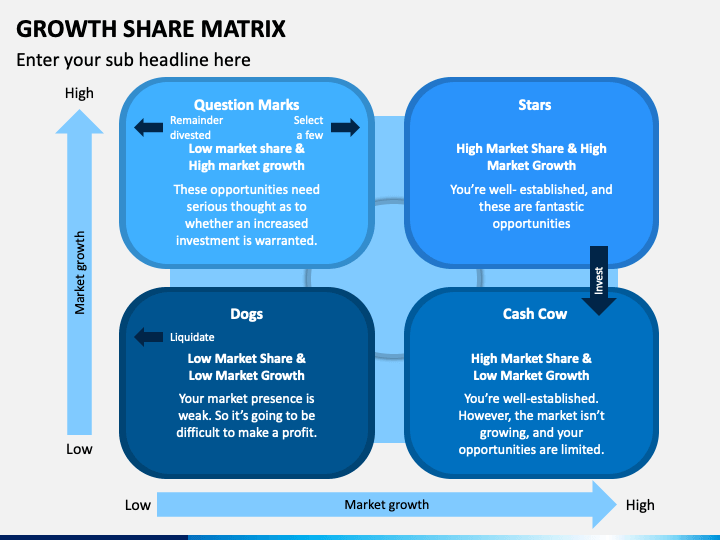 GROWTH SHARE MATRIX

Enter your sub headline here

High

Market growth

Low

Question Marks

Remainder divested

Select a few

Low market share & High market growth

These opportunities need serious thought as to whether an increased investment is warranted.

Stars

High Market Share & High Market Growth

You're well- established, and these are fantastic opportunities

Invest

Dogs

Liquidate

Low Market Share & Low Market Growth

Your market presence is weak. So it's going to be difficult to make a profit.

Cash Cow

High Market Share & Low Market Growth

You're well-established. However, the market isn't growing, and your opportunities are limited.

Low

Market growth

High